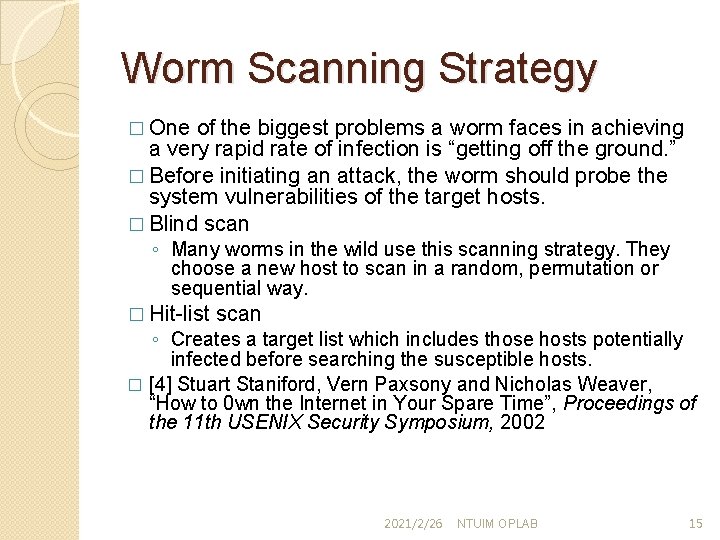 Worm Scanning Strategy

□ One of the biggest problems a worm faces in achieving a very rapid rate of infection is “getting off the ground.”

□ Before initiating an attack, the worm should probe the system vulnerabilities of the target hosts.

□ Blind scan

◦ Many worms in the wild use this scanning strategy. They choose a new host to scan in a random, permutation or sequential way.

□ Hit-list scan

◦ Creates a target list which includes those hosts potentially infected before searching the susceptible hosts.

□ [4] Stuart Staniford, Vern Paxsony and Nicholas Weaver, “How to 0wn the Internet in Your Spare Time”, Proceedings of the 11th USENIX Security Symposium, 2002

2021/2/26 NTUIM OPLAB 15